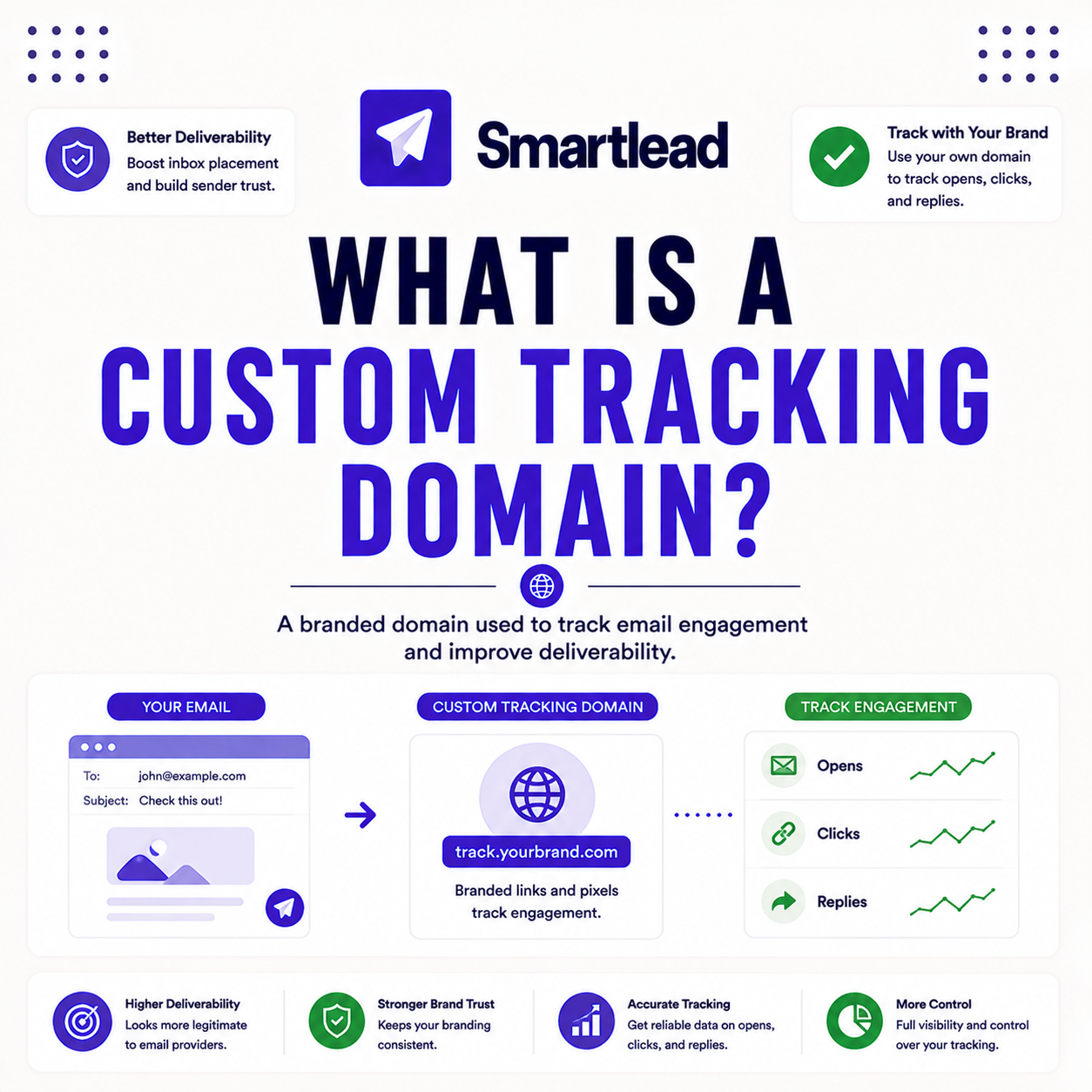 Better Deliverability
Boost inbox placement and build sender trust.

Smartlead

Track with Your Brand
Use your own domain to track opens, clicks, and replies.

WHAT IS A CUSTOM TRACKING DOMAIN?

A branded domain used to track email engagement and improve deliverability.

YOUR EMAIL

To: john@example.com
Subject: Check this out!

CUSTOM TRACKING DOMAIN

track.yourbrand.com

Branded links and pixels track engagement.

TRACK ENGAGEMENT

Opens

Clicks

Replies

Higher Deliverability
Looks more legitimate to email providers.

Stronger Brand Trust
Keeps your branding consistent.

Accurate Tracking
Get reliable data on opens, clicks, and replies.

More Control
Full visibility and control over your tracking.